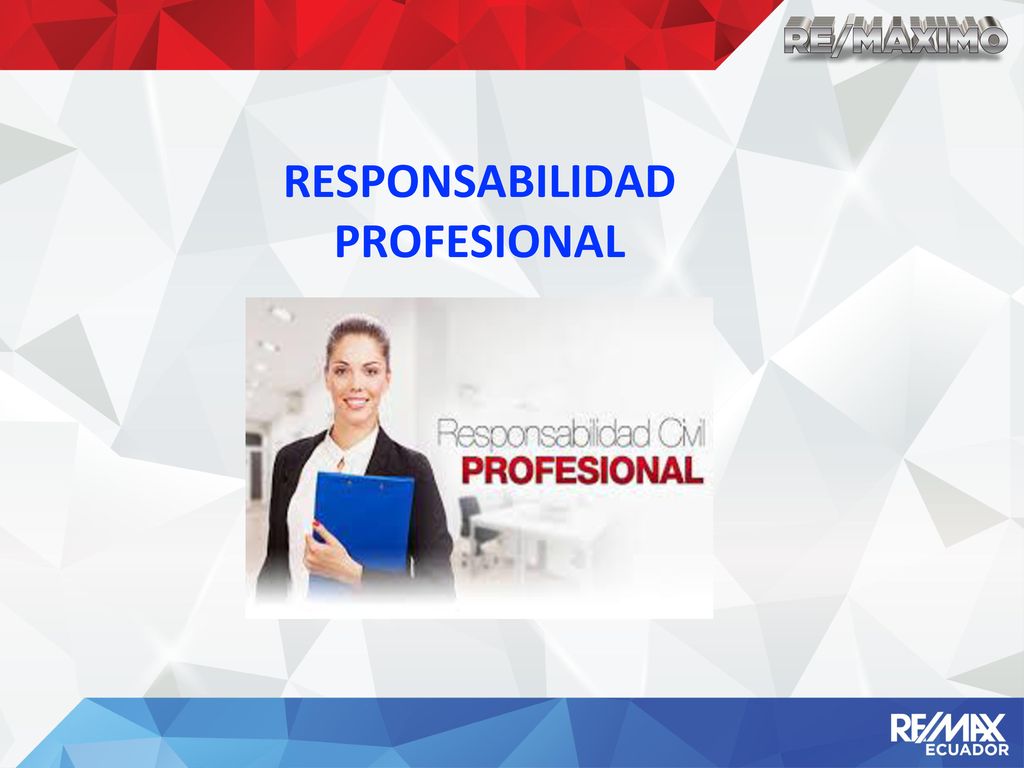 RE/MAXIMO

RESPONSABILIDAD PROFESIONAL

Responsabilidad Civil
PROFESIONAL

RE/MAX
ECUADOR